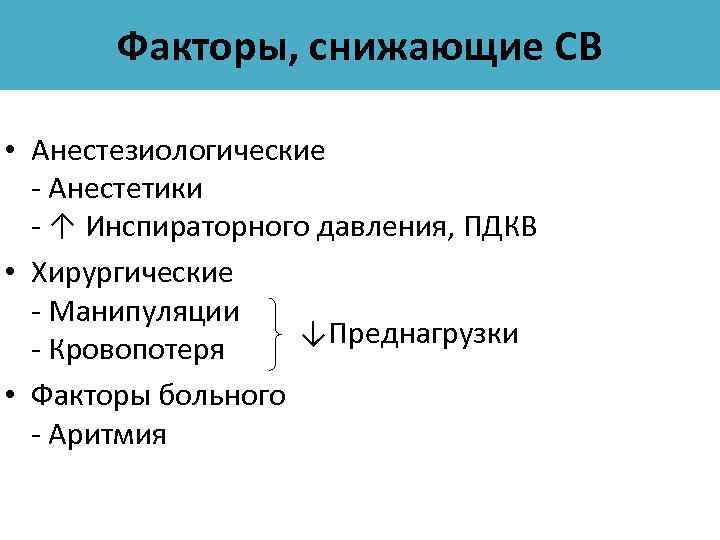 Факторы, снижающие СВ

• Анестезиологические
- Анестетики
- ↑ Инспираторного давления, ПДКВ

• Хирургические
- Манипуляции
- Кровопотеря
↓Преднагрузки

• Факторы больного
- Аритмия